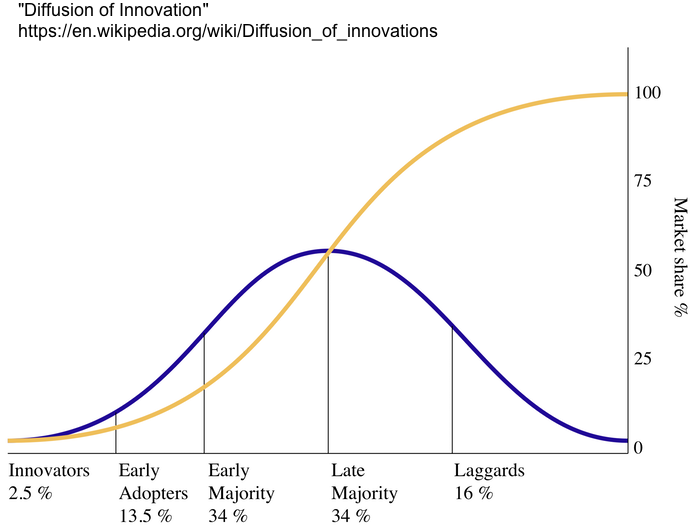 "Diffusion of Innovation"
https://en.wikipedia.org/wiki/Diffusion_of_innovations

100
75
50
25
0
Market share %

Innovators
2.5 %

Early
Adopters
13.5 %

Early
Majority
34 %

Late
Majority
34 %

Laggards
16 %